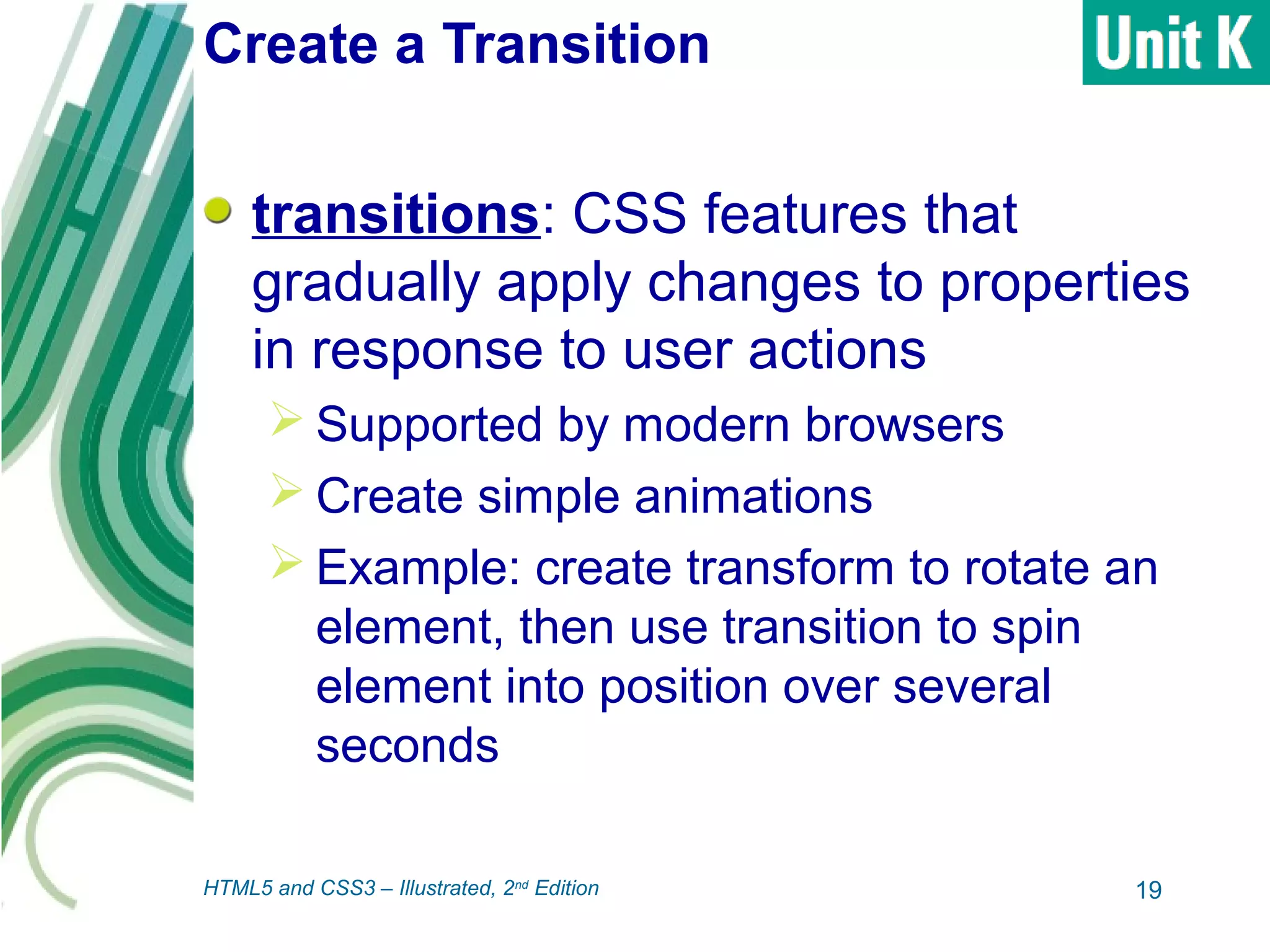 Create a Transition

Unit K

transitions: CSS features that gradually apply changes to properties in response to user actions

Supported by modern browsers

Create simple animations

Example: create transform to rotate an element, then use transition to spin element into position over several seconds

HTML5 and CSS3 – Illustrated, 2nd Edition

19